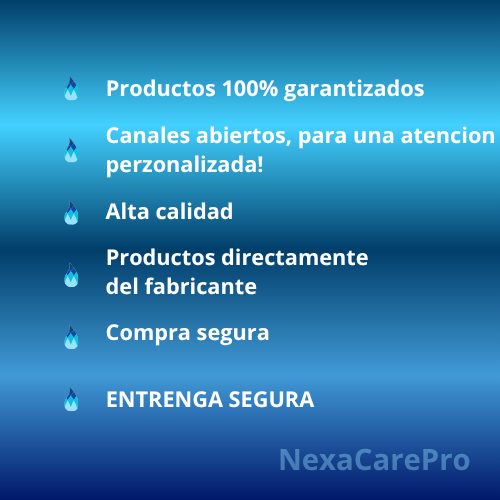 Productos 100% garantizados

Canales abiertos, para una atencion perzonalizada!

Alta calidad

Productos directamente del fabricante

Compra segura

ENTRENGA SEGURA

NexaCarePro